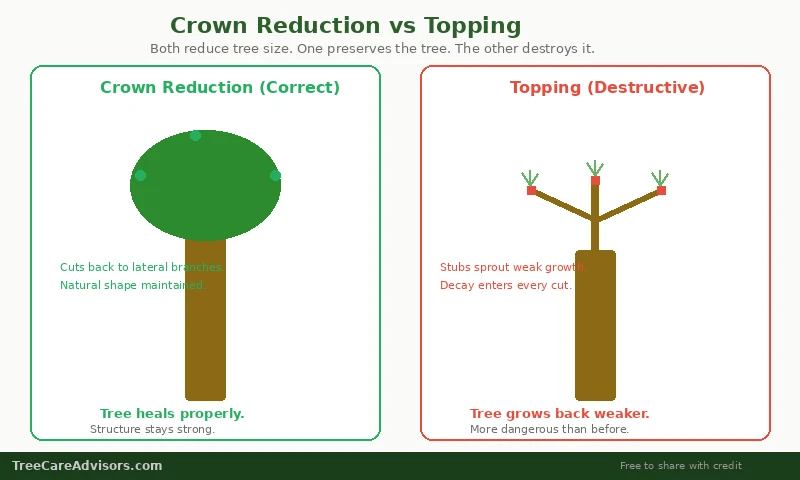 Crown Reduction vs Topping
Both reduce tree size. One preserves the tree. The other destroys it.

Crown Reduction (Correct)

Cuts back to lateral branches.
Natural shape maintained.

Tree heals properly.
Structure stays strong.

Topping (Destructive)

Stubs sprout weak growth.
Decay enters every cut.

Tree grows back weaker.
More dangerous than before.

TreeCareAdvisors.com
Free to share with credit